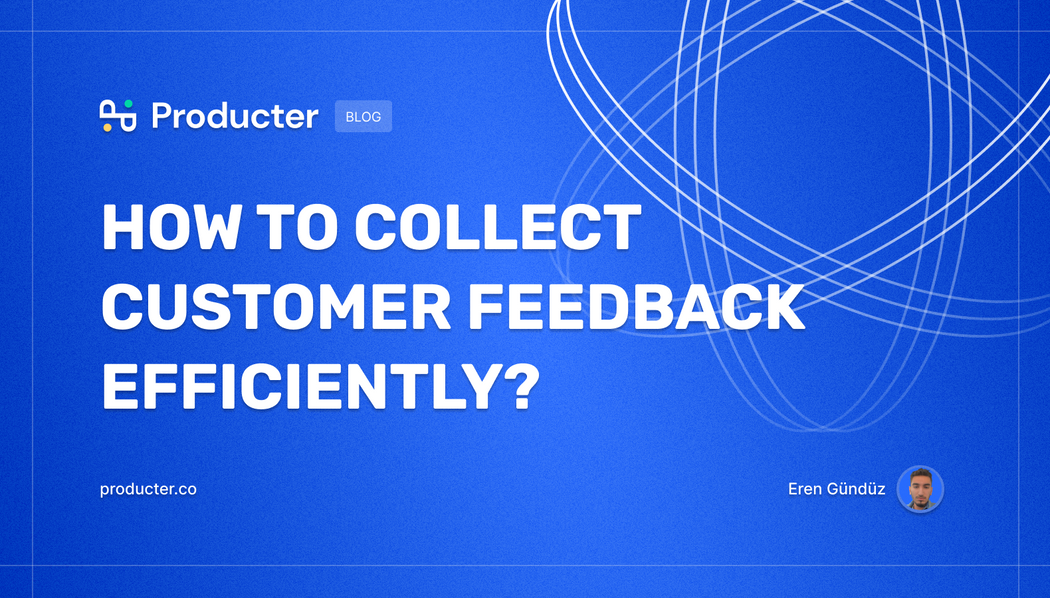 Producter BLOG

HOW TO COLLECT CUSTOMER FEEDBACK EFFICIENTLY?

producter.co

Eren Gündüz